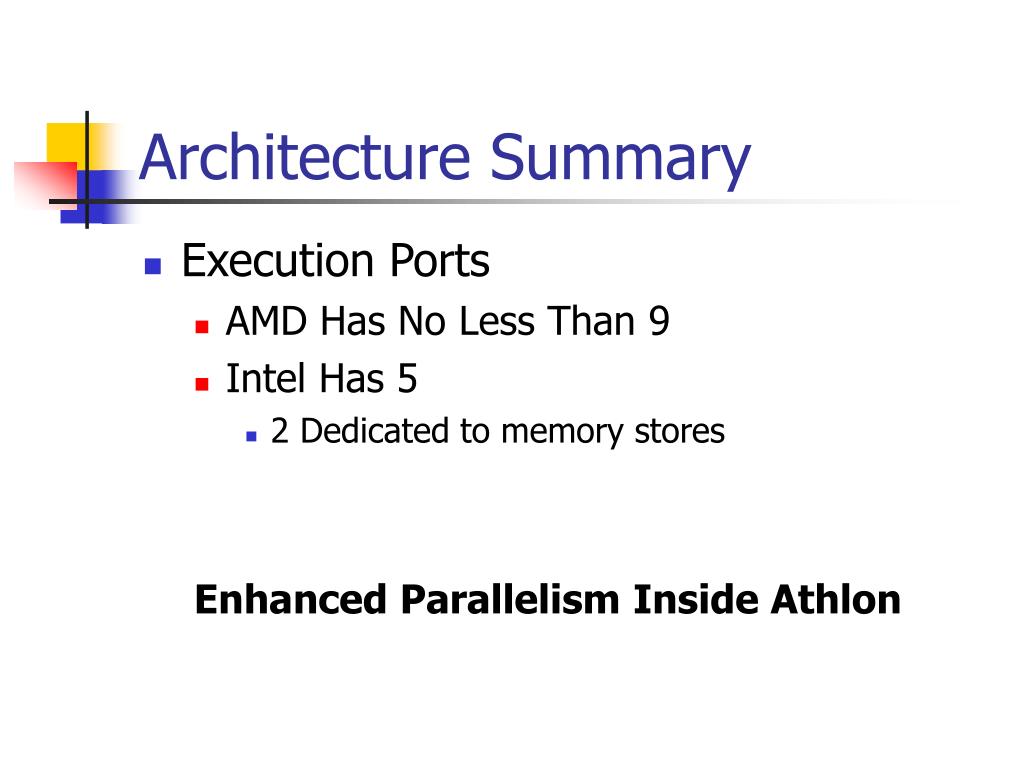 Architecture Summary

Execution Ports
AMD Has No Less Than 9
Intel Has 5
2 Dedicated to memory stores

Enhanced Parallelism Inside Athlon